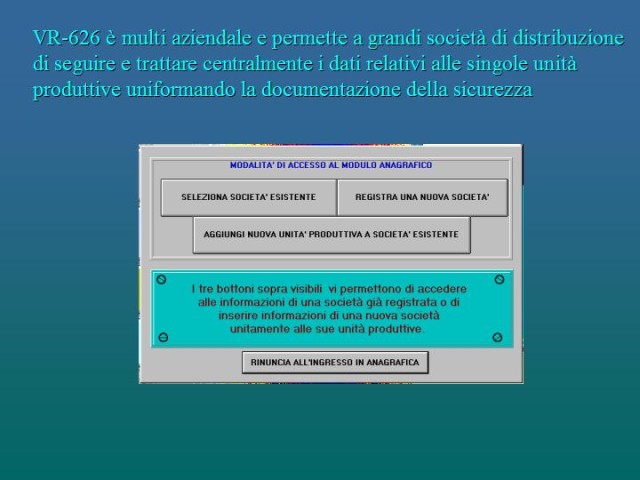 VR-626 è multi aziendale e permette a grandi società di distribuzione di seguire e trattare centralmente i dati relativi alle singole unità produttive uniformando la documentazione della sicurezza

MODALITA' DI ACCESSO AL MODULO ANAGRAFICO

SELEZIONA SOCIETA' ESISTENTE

REGISTRA UNA NUOVA SOCIETA'

AGGIUNGI NUOVA UNITA' PRODUTTIVA A SOCIETA' ESISTENTE

I tre bottoni sopra visibili vi permettono di accedere alle informazioni di una società già registrata o di inserire informazioni di una nuova società unitamente alle sue unità produttive.

RINUNCIA ALL'INGRESSO IN ANAGRAFICA